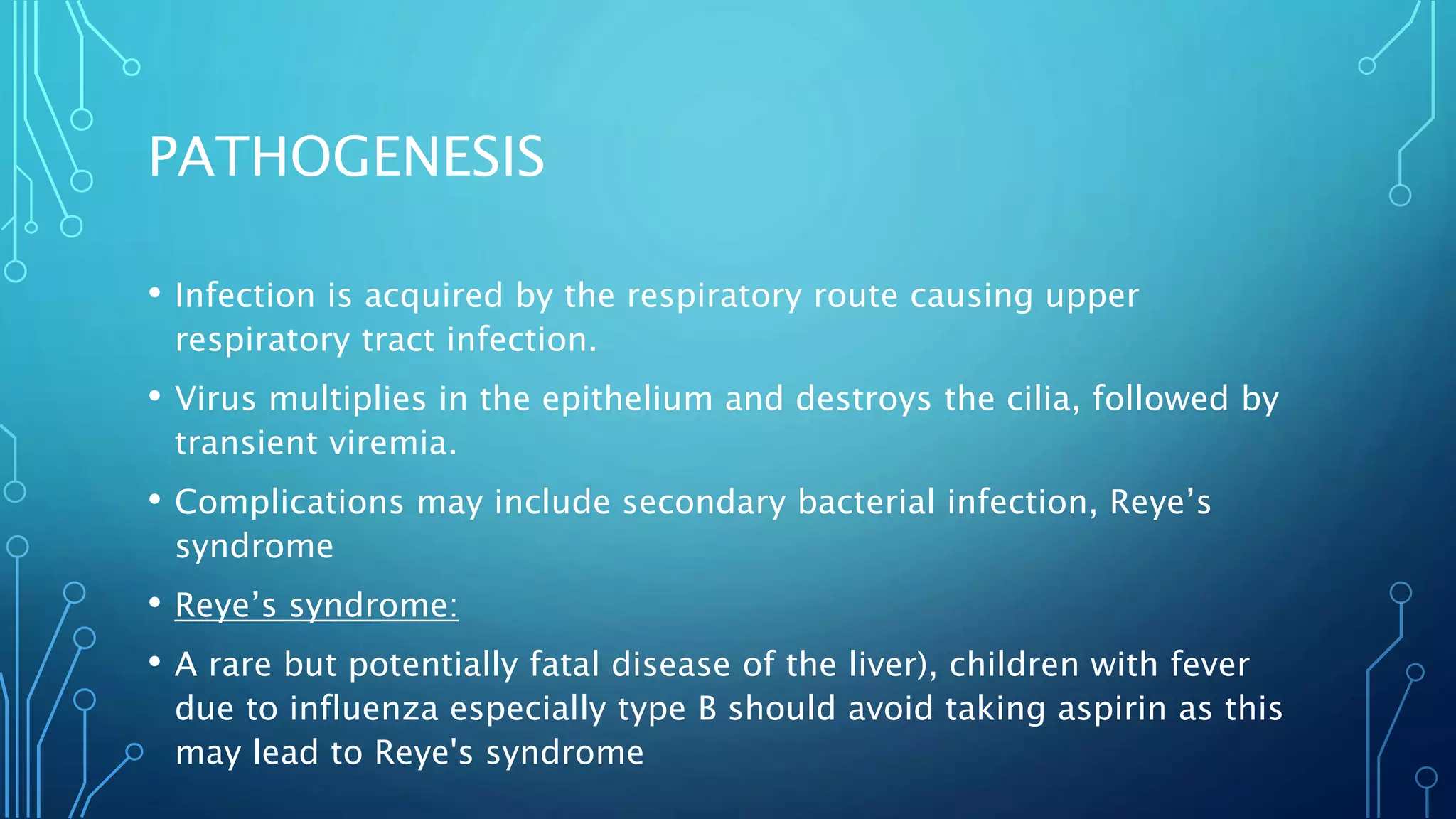 PATHOGENESIS

• Infection is acquired by the respiratory route causing upper respiratory tract infection.

• Virus multiplies in the epithelium and destroys the cilia, followed by transient viremia.

• Complications may include secondary bacterial infection, Reye’s syndrome

• Reye’s syndrome:

• A rare but potentially fatal disease of the liver), children with fever due to influenza especially type B should avoid taking aspirin as this may lead to Reye's syndrome